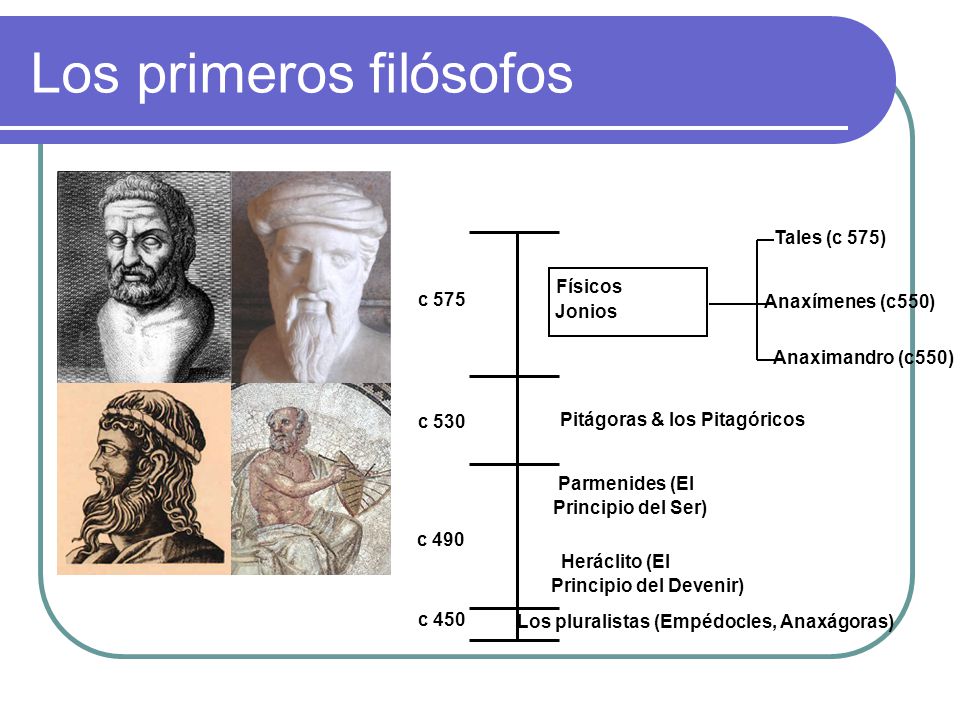 Los primeros filósofos

c 575

Físicos Jonios

Tales (c 575)

Anaxímenes (c550)

Anaximandro (c550)

c 530

Pitágoras & los Pitagóricos

Parmenides (El Principio del Ser)

c 490

Heráclito (El Principio del Devenir)

c 450

Los pluralistas (Empédocles, Anaxágoras)